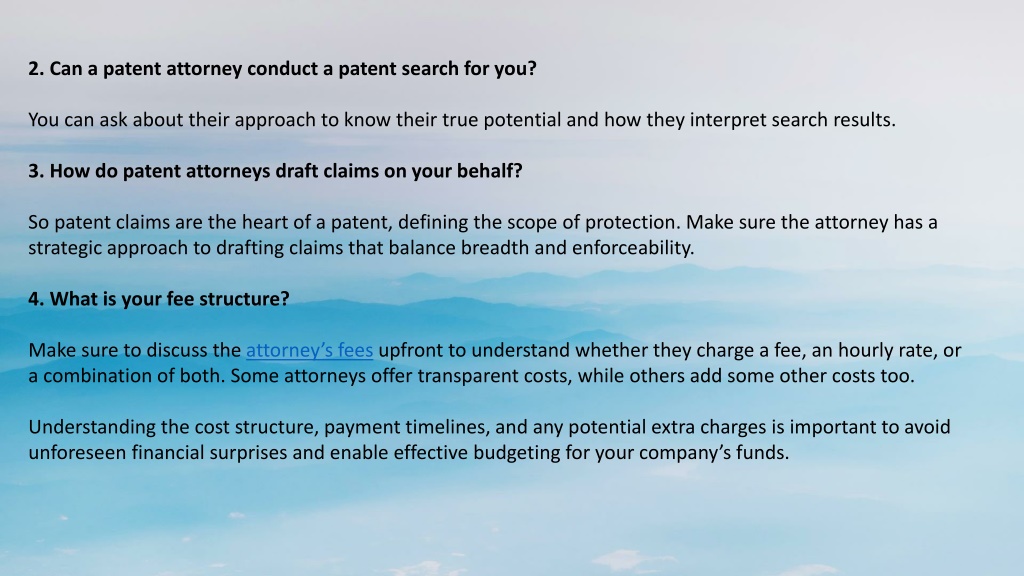 2. Can a patent attorney conduct a patent search for you?

You can ask about their approach to know their true potential and how they interpret search results.

3. How do patent attorneys draft claims on your behalf?

So patent claims are the heart of a patent, defining the scope of protection. Make sure the attorney has a strategic approach to drafting claims that balance breadth and enforceability.

4. What is your fee structure?

Make sure to discuss the attorney's fees upfront to understand whether they charge a fee, an hourly rate, or a combination of both. Some attorneys offer transparent costs, while others add some other costs too.

Understanding the cost structure, payment timelines, and any potential extra charges is important to avoid unforeseen financial surprises and enable effective budgeting for your company's funds.